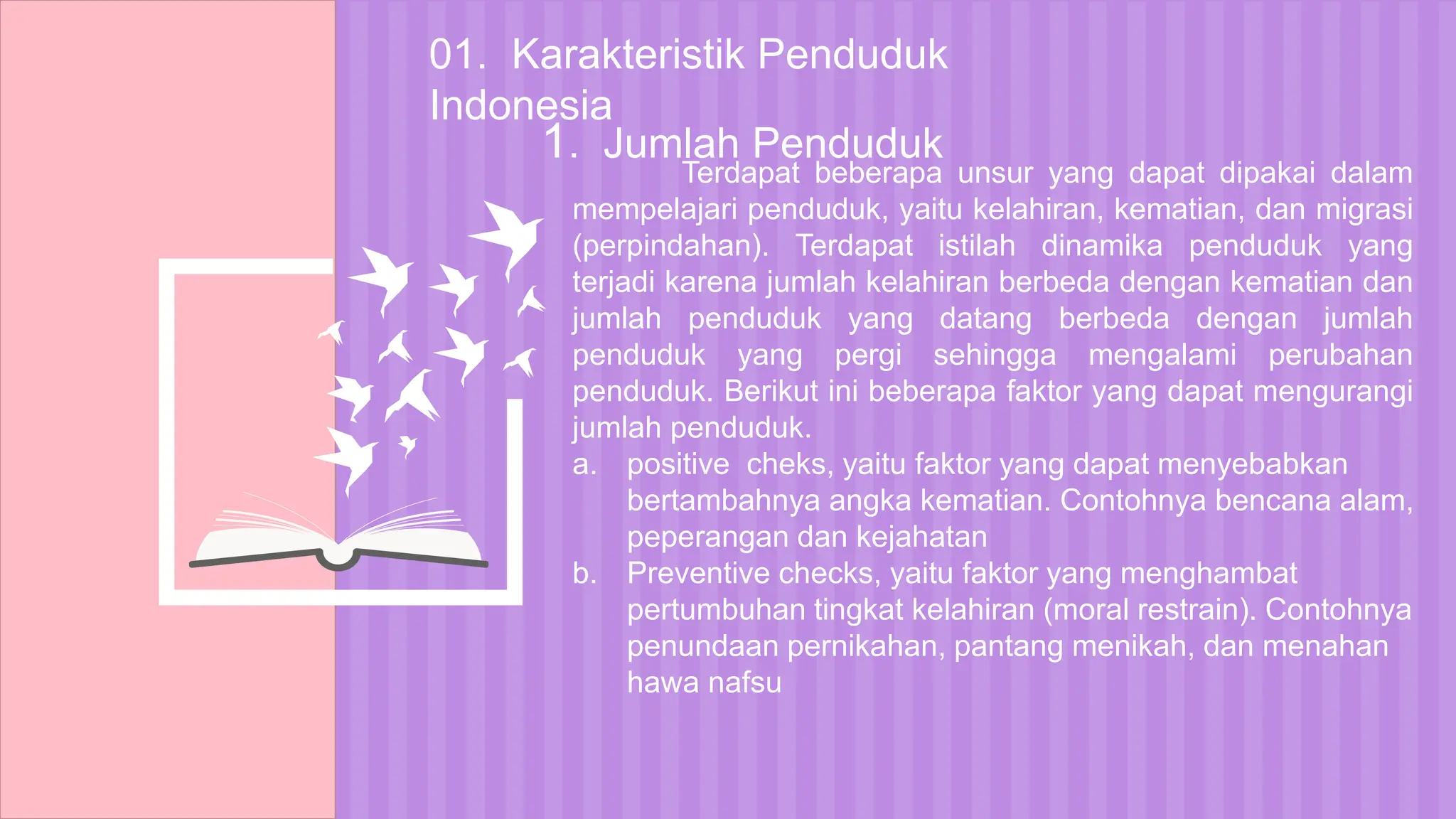 01. Karakteristik Penduduk Indonesia

1. Jumlah Penduduk

Terdapat beberapa unsur yang dapat dipakai dalam mempelajari penduduk, yaitu kelahiran, kematian, dan migrasi (perpindahan). Terdapat istilah dinamika penduduk yang terjadi karena jumlah kelahiran berbeda dengan kematian dan jumlah penduduk yang datang berbeda dengan jumlah penduduk yang pergi sehingga mengalami perubahan penduduk. Berikut ini beberapa faktor yang dapat mengurangi jumlah penduduk.

a. positive cheks, yaitu faktor yang dapat menyebabkan bertambahnya angka kematian. Contohnya bencana alam, peperangan dan kejahatan

b. Preventive checks, yaitu faktor yang menghambat pertumbuhan tingkat kelahiran (moral restrain). Contohnya penundaan pernikahan, pantang menikah, dan menahan hawa nafsu